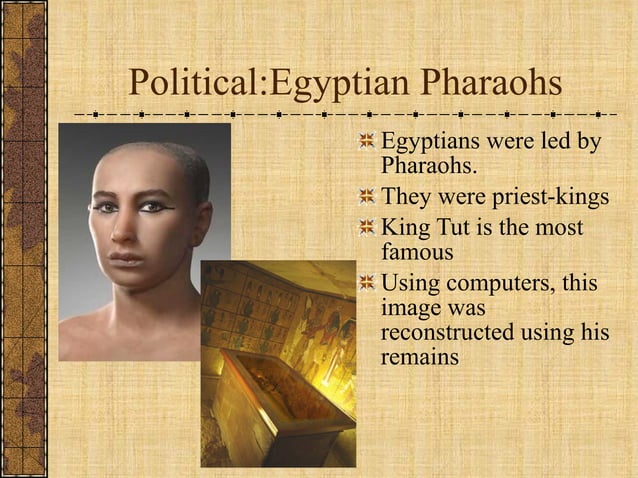 Political:Egyptian Pharaohs

Egyptians were led by Pharaohs.

They were priest-kings

King Tut is the most famous

Using computers, this image was reconstructed using his remains